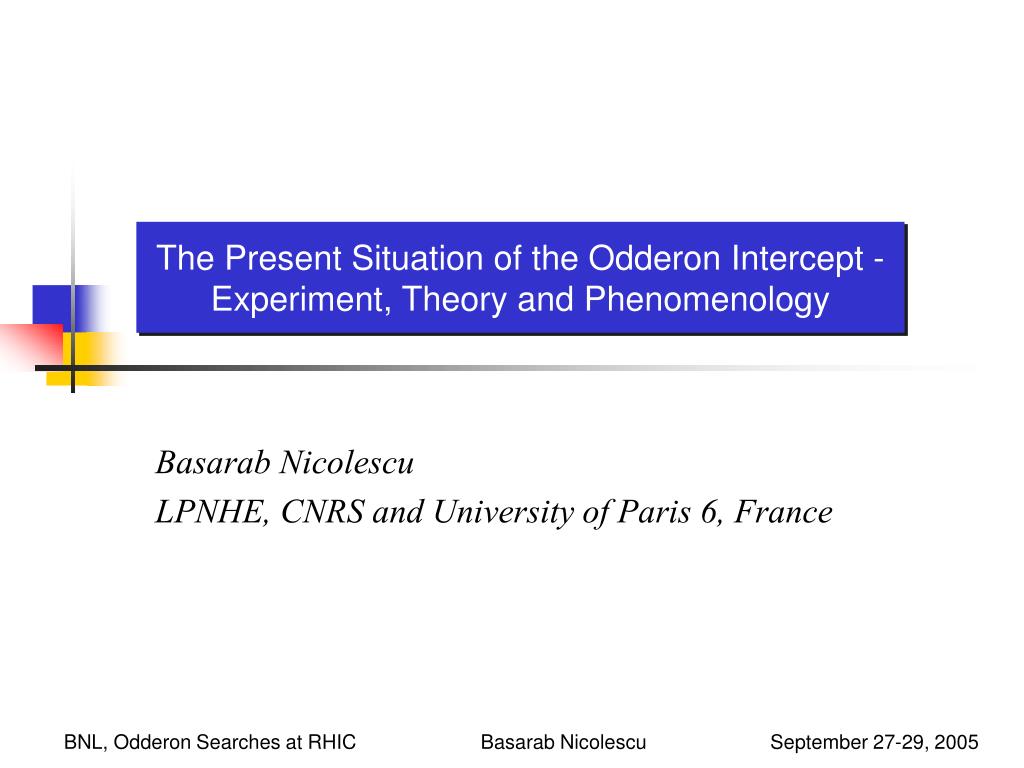 The Present Situation of the Odderon Intercept - Experiment, Theory and Phenomenology

Basarab Nicolescu
LPNHE, CNRS and University of Paris 6, France

BNL, Odderon Searches at RHIC
Basarab Nicolescu
September 27-29, 2005